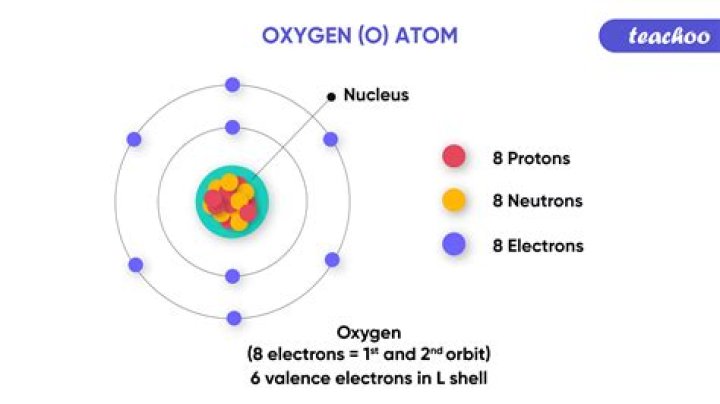 OXYGEN (O) ATOM

teachoo

Nucleus

8 Protons

8 Neutrons

8 Electrons

Oxygen
(8 electrons = 1$^{st}$ and 2$^{nd}$ orbit)
6 valence electrons in L shell